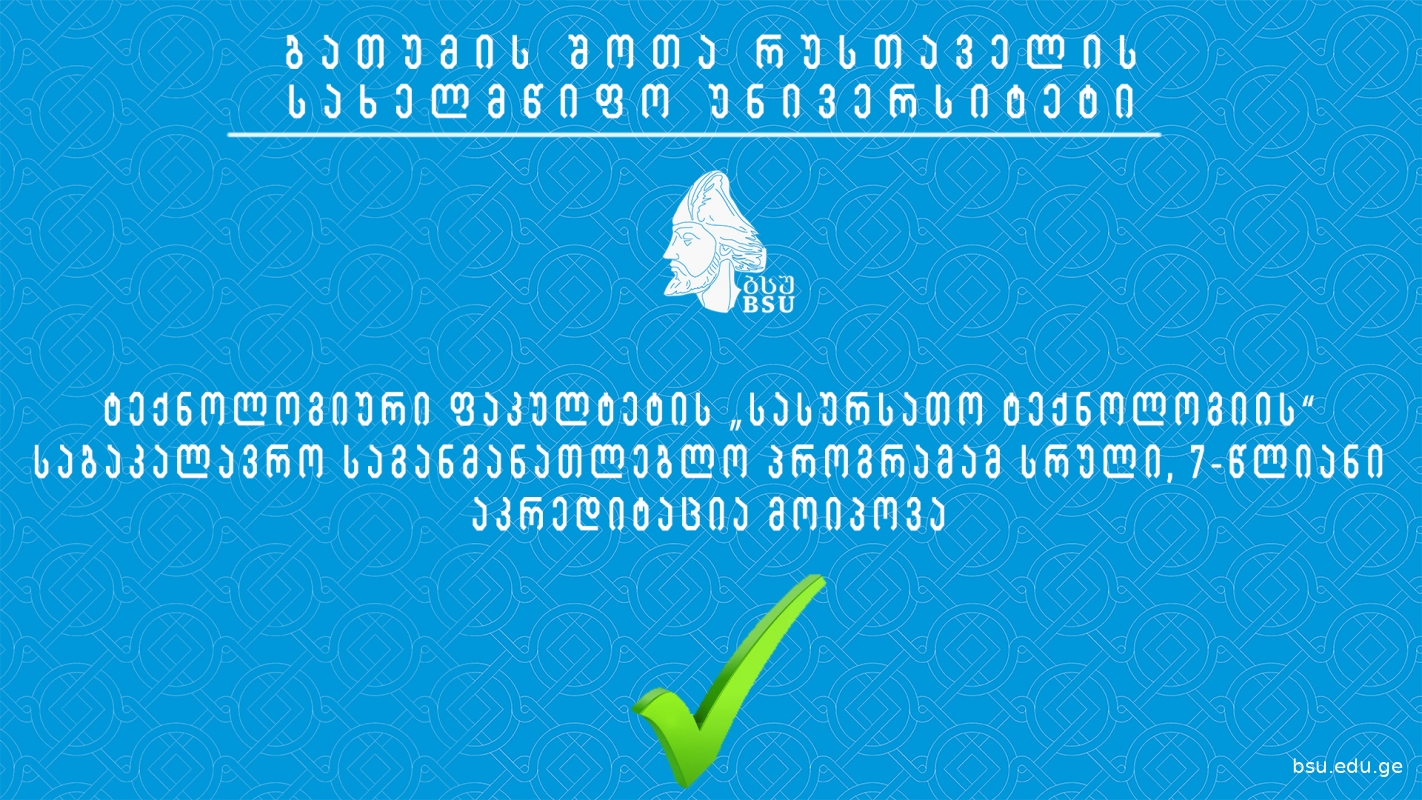 ბათუმის შოთა რუსთაველის სახელმწიფო უნივერსიტეტი

ბსუ
BSU

ტექნოლოგიური ფაკულტეტის „სასურსათო ტექნოლოგიის“ საბაკალავრო საგანმანათლებლო პროგრამამ სრული, 7-წლიანი აკრედიტაცია მოიპოვა

bsu.edu.ge